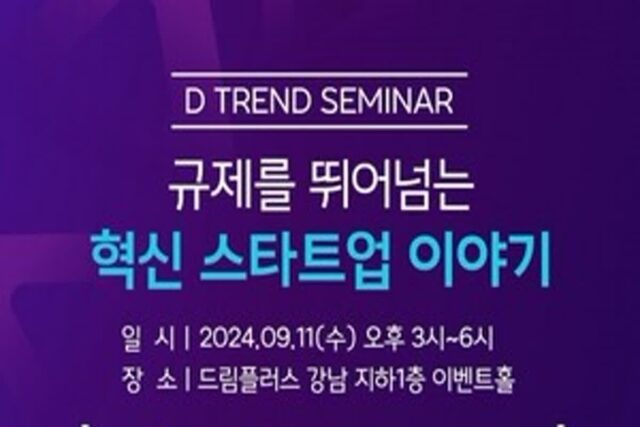 D TREND SEMINAR

규제를 뛰어넘는
혁신 스타트업 이야기

일 시 | 2024.09.11(수) 오후 3시~6시
장 소 | 드림플러스 강남 지하1층 이벤트홀